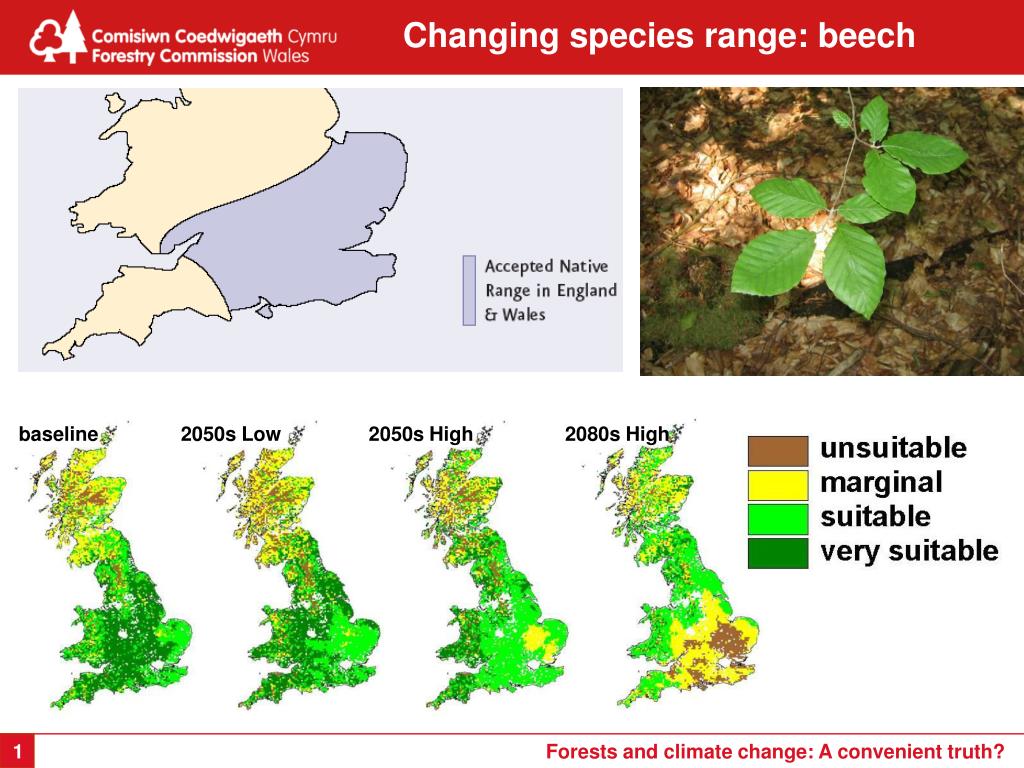 Comisiwn Coedwigaeth Cymru
Forestry Commission Wales

Changing species range: beech

Accepted Native Range in England & Wales

baseline

2050s Low

2050s High

2080s High

unsuitable
marginal
suitable
very suitable

1

Forests and climate change: A convenient truth?